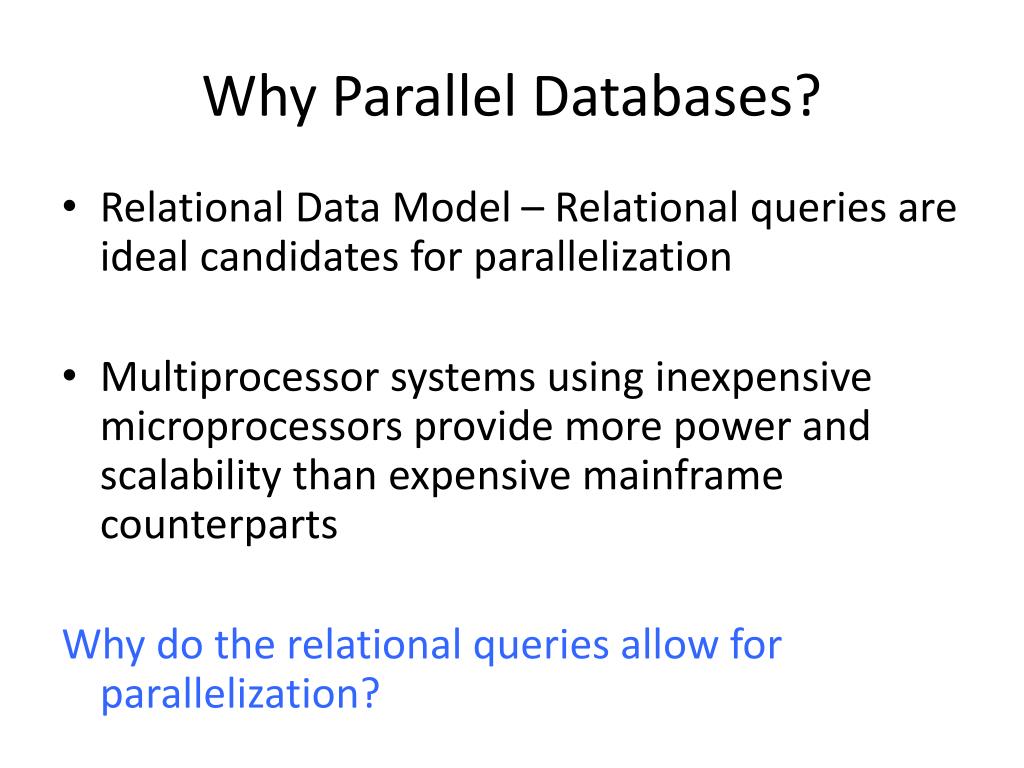 Why Parallel Databases?

• Relational Data Model – Relational queries are ideal candidates for parallelization

• Multiprocessor systems using inexpensive microprocessors provide more power and scalability than expensive mainframe counterparts

Why do the relational queries allow for parallelization?